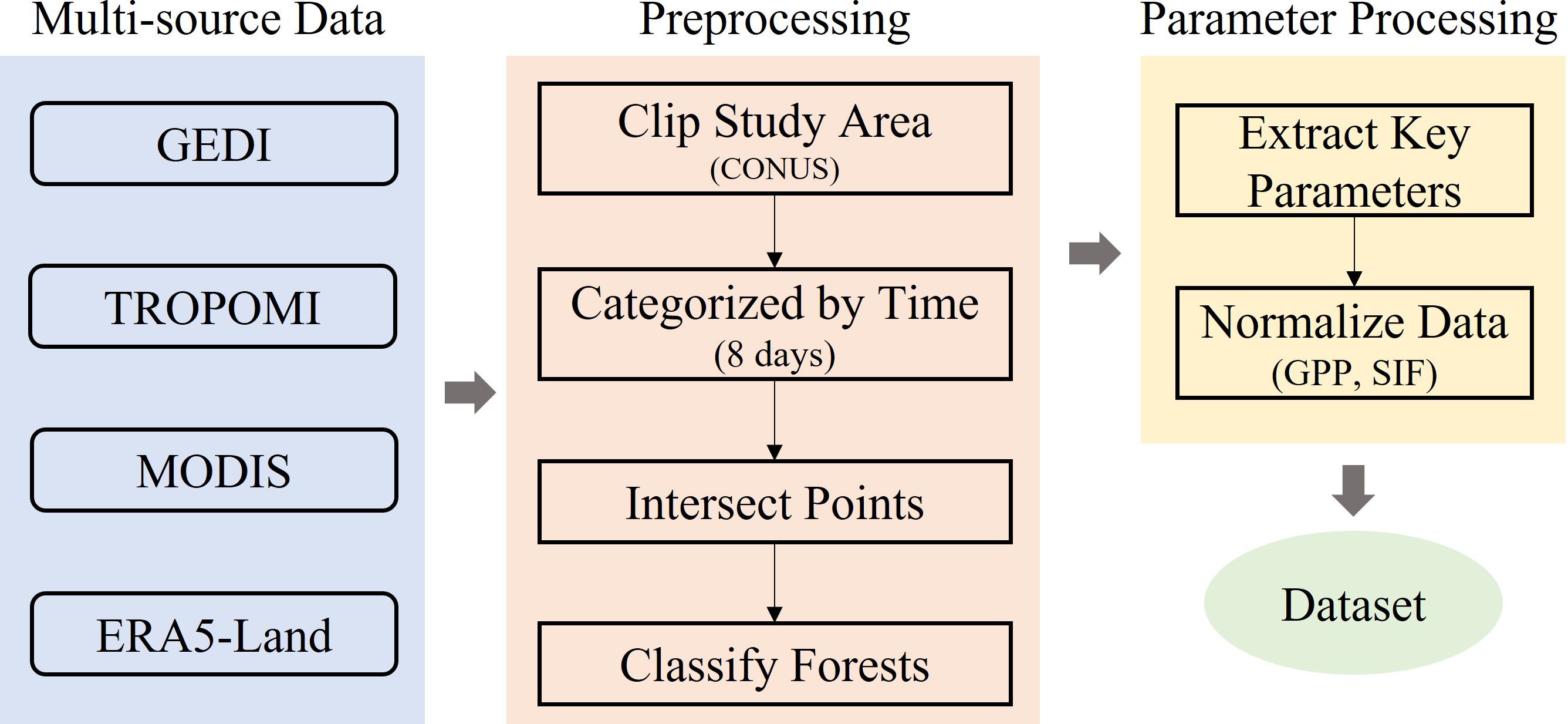 Multi-source Data

GEDI

TROPOMI

MODIS

ERA5-Land

Preprocessing

Clip Study Area
(CONUS)

Categorized by Time
(8 days)

Intersect Points

Classify Forests

Parameter Processing

Extract Key Parameters

Normalize Data
(GPP, SIF)

Dataset